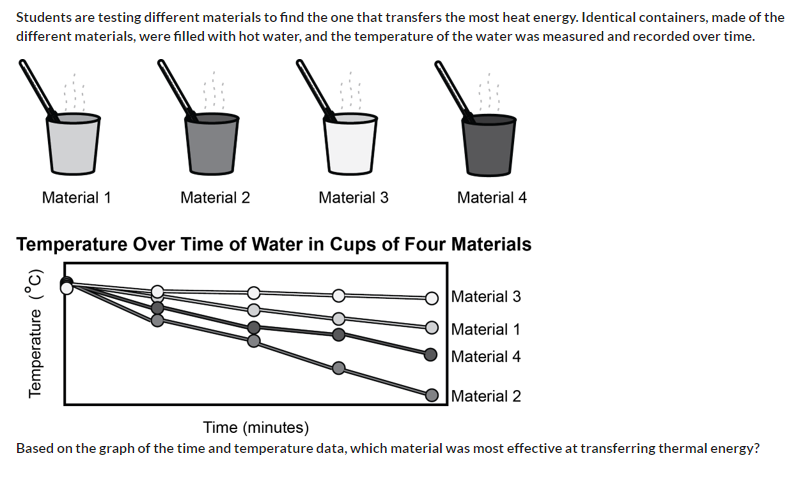 Students are testing different materials to find the one that transfers the most heat energy. Identical containers, made of the different materials, were filled with hot water, and the temperature of the water was measured and recorded over time.

Material 1
Material 2
Material 3
Material 4

Temperature Over Time of Water in Cups of Four Materials

Temperature (°C)

Material 3
Material 1
Material 4
Material 2

Time (minutes)

Based on the graph of the time and temperature data, which material was most effective at transferring thermal energy?